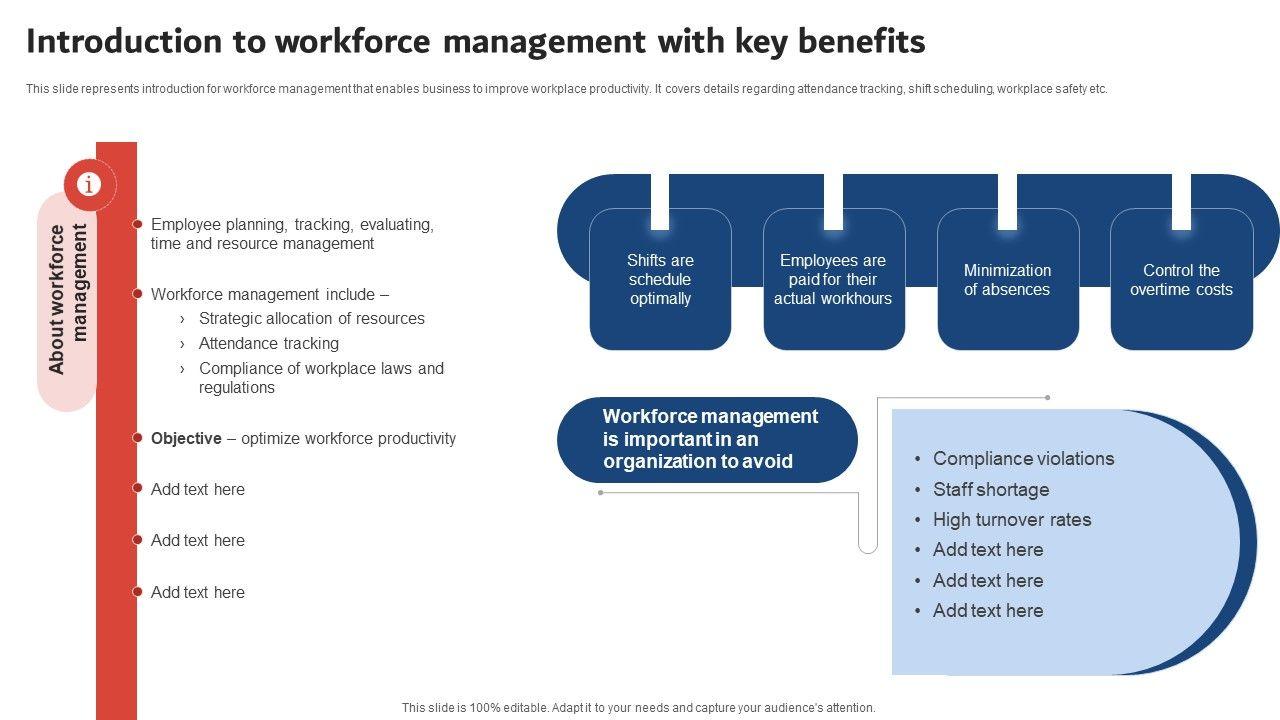 Introduction to workforce management with key benefits

This slide represents introduction for workforce management that enables business to improve workplace productivity. It covers details regarding attendance tracking, shift scheduling, workplace safety etc.

About workforce management

Employee planning, tracking, evaluating, time and resource management

Workforce management include –
› Strategic allocation of resources
› Attendance tracking
› Compliance of workplace laws and regulations

Objective – optimize workforce productivity

Add text here

Add text here

Add text here

Shifts are schedule optimally

Employees are paid for their actual workhours

Minimization of absences

Control the overtime costs

Workforce management is important in an organization to avoid

• Compliance violations
• Staff shortage
• High turnover rates
• Add text here
• Add text here
• Add text here

This slide is 100% editable. Adapt it to your needs and capture your audience's attention.